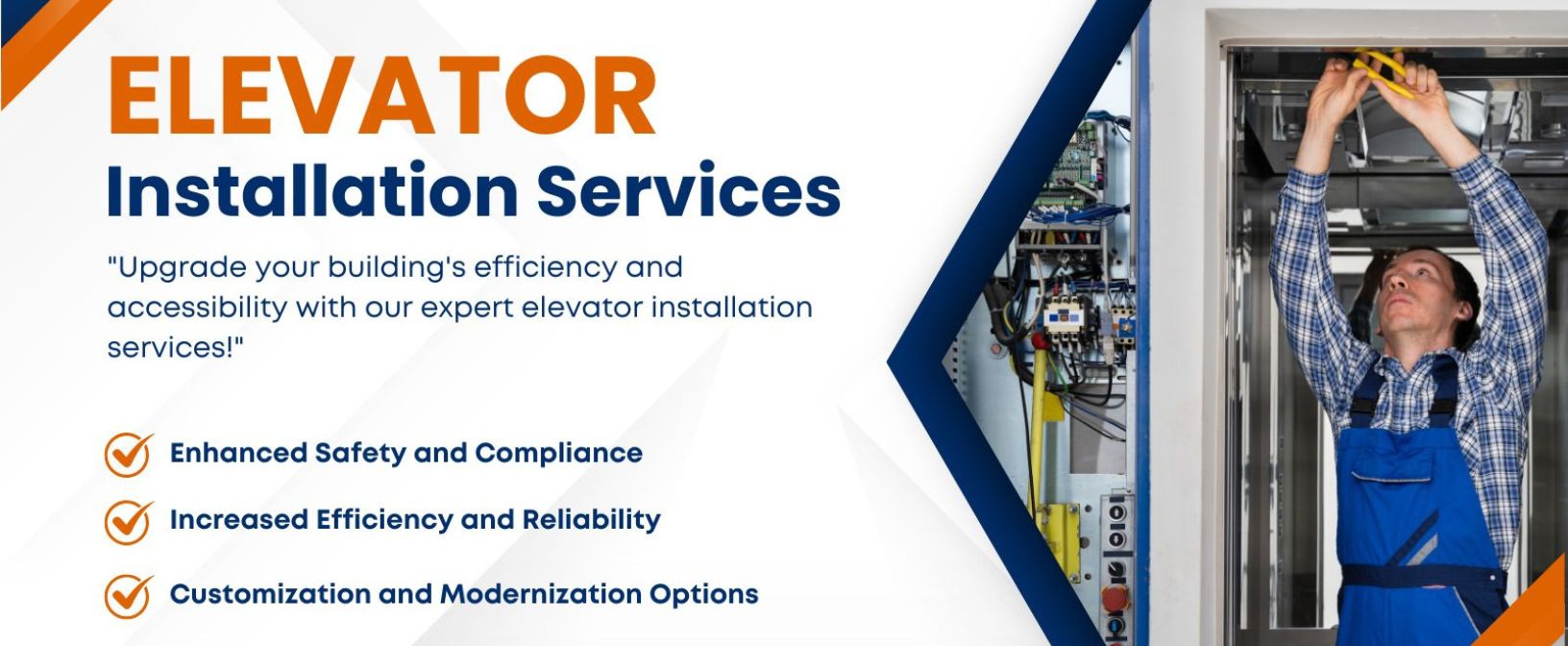 ELEVATOR
Installation Services

"Upgrade your building's efficiency and accessibility with our expert elevator installation services!"

Enhanced Safety and Compliance

Increased Efficiency and Reliability

Customization and Modernization Options